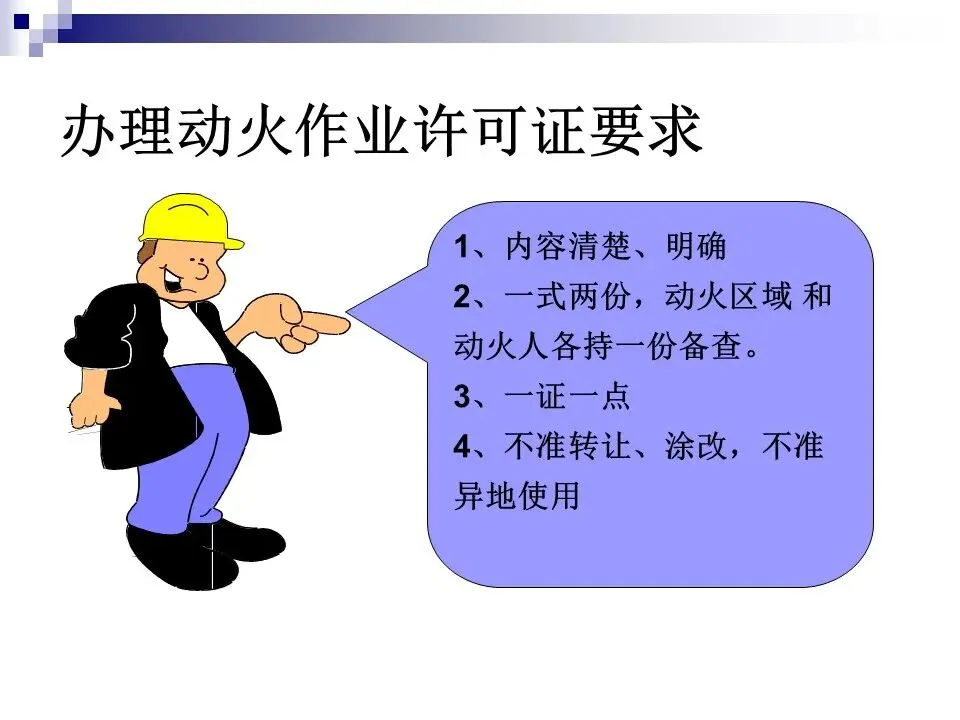 办理动火作业许可证要求

1、内容清楚、明确
2、一式两份，动火区域 和动火人各持一份备查。
3、一证一点
4、不准转让、涂改，不准异地使用